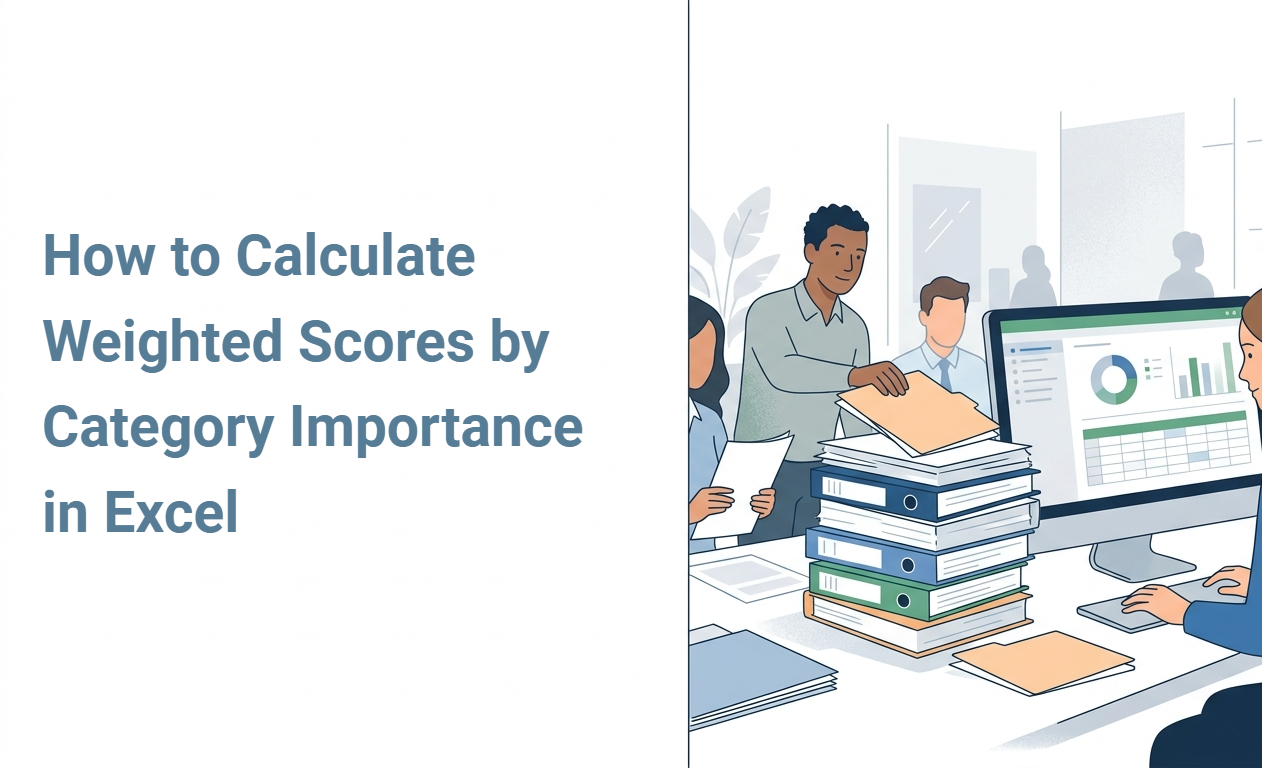 How to Calculate Weighted Scores by Category Importance in Excel